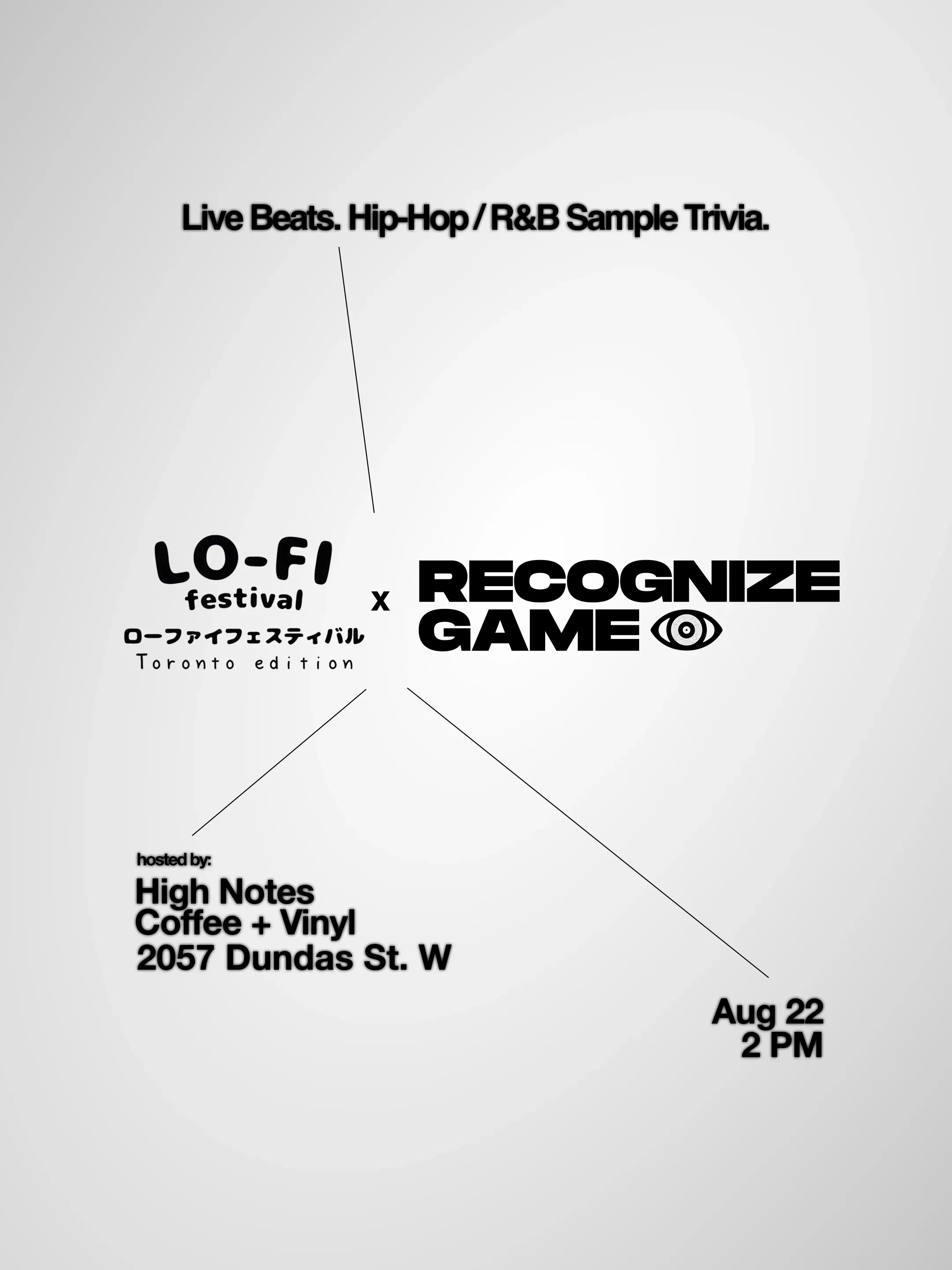 Live Beats. Hip-Hop / R&B Sample Trivia.

LO-FI
festival
ローファイフェスティバル
Toronto edition

x

RECOGNIZE
GAME

hosted by:
High Notes
Coffee + Vinyl
2057 Dundas St. W

Aug 22
2 PM